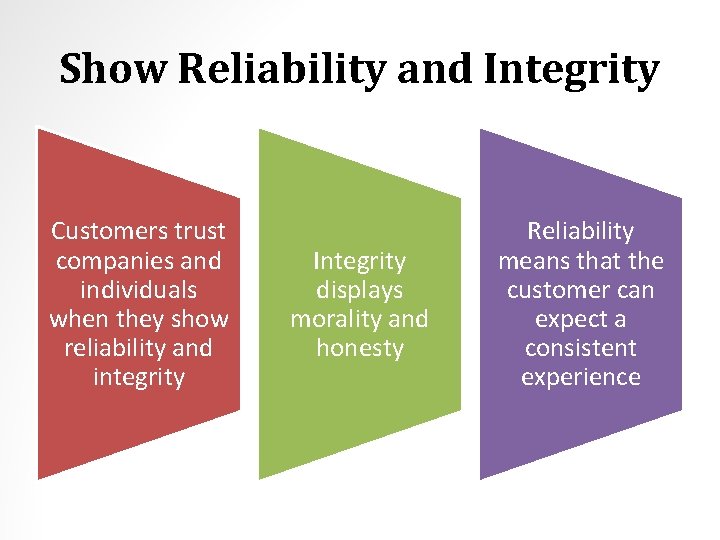 Show Reliability and Integrity

Customers trust companies and individuals when they show reliability and integrity

Integrity displays morality and honesty

Reliability means that the customer can expect a consistent experience